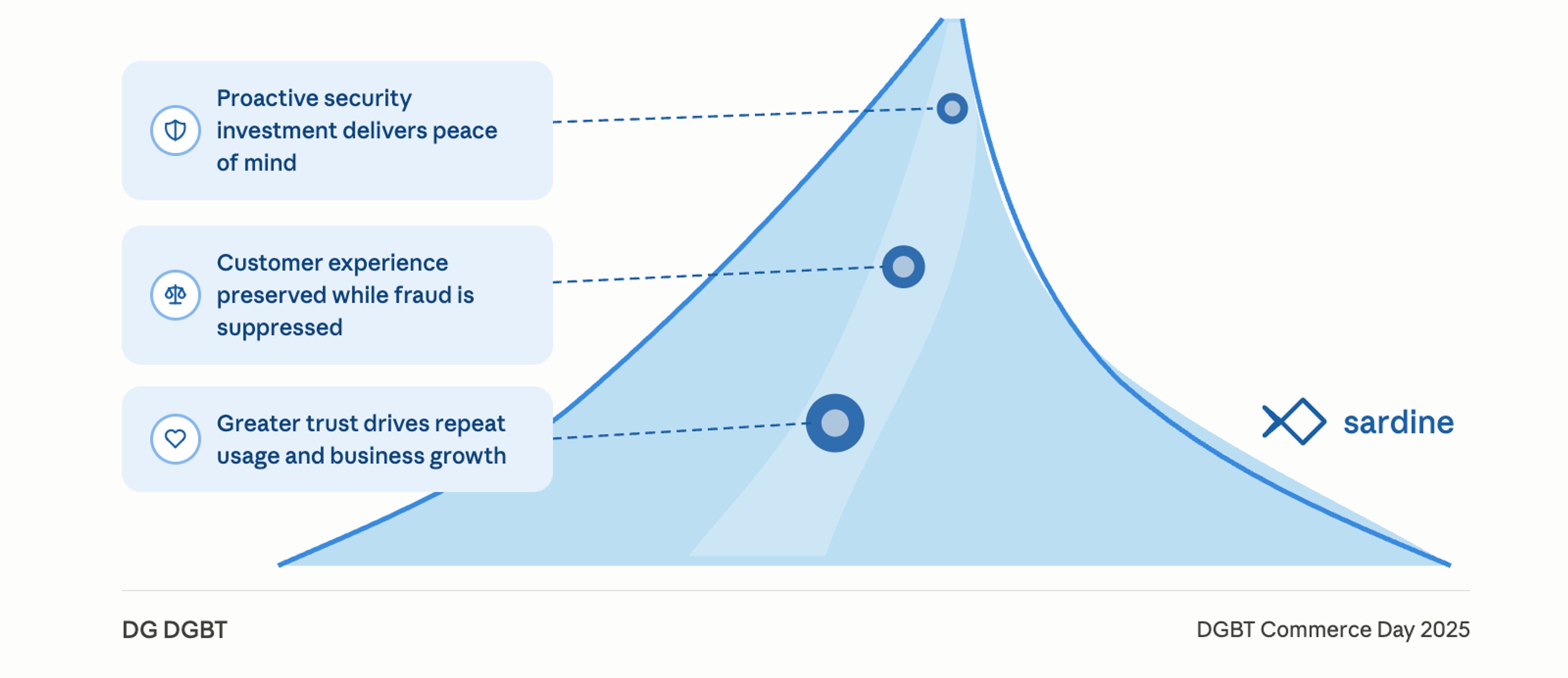 Proactive security investment delivers peace of mind

Customer experience preserved while fraud is suppressed

Greater trust drives repeat usage and business growth

sardine

DG DGBT

DGBT Commerce Day 2025